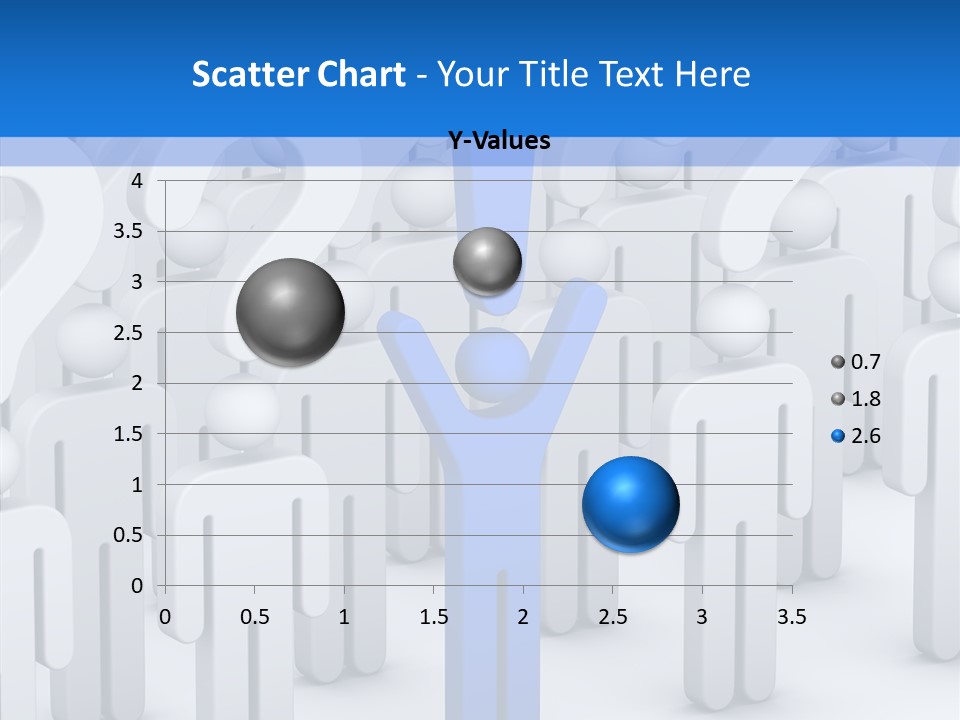 Scatter Chart - Your Title Text Here

Y-Values

4
3.5
3
2.5
2
1.5
1
0.5
0

0 0.5 1 1.5 2 2.5 3 3.5

0.7
1.8
2.6